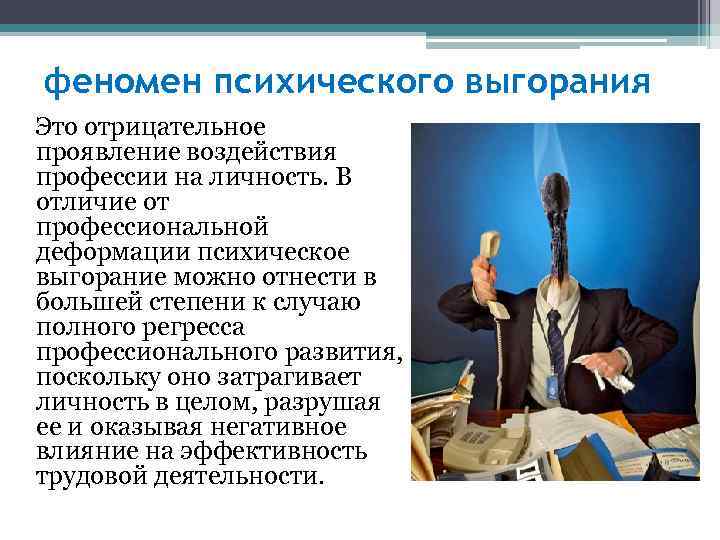 феномен психического выгорания

Это отрицательное проявление воздействия профессии на личность. В отличие от профессиональной деформации психическое выгорание можно отнести в большей степени к случаю полного регресса профессионального развития, поскольку оно затрагивает личность в целом, разрушая ее и оказывая негативное влияние на эффективность трудовой деятельности.